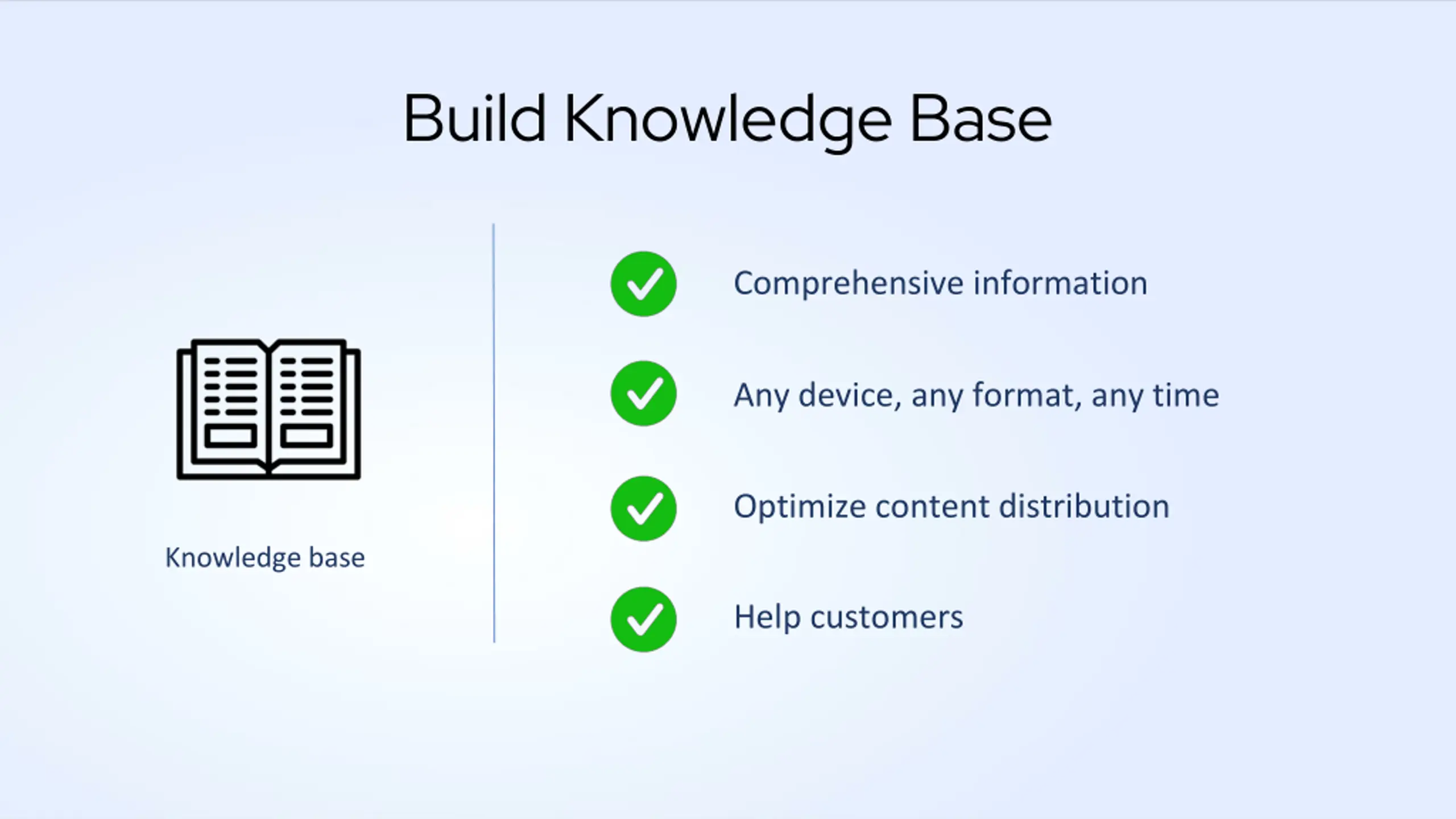 Build Knowledge Base

Knowledge base

Comprehensive information

Any device, any format, any time

Optimize content distribution

Help customers